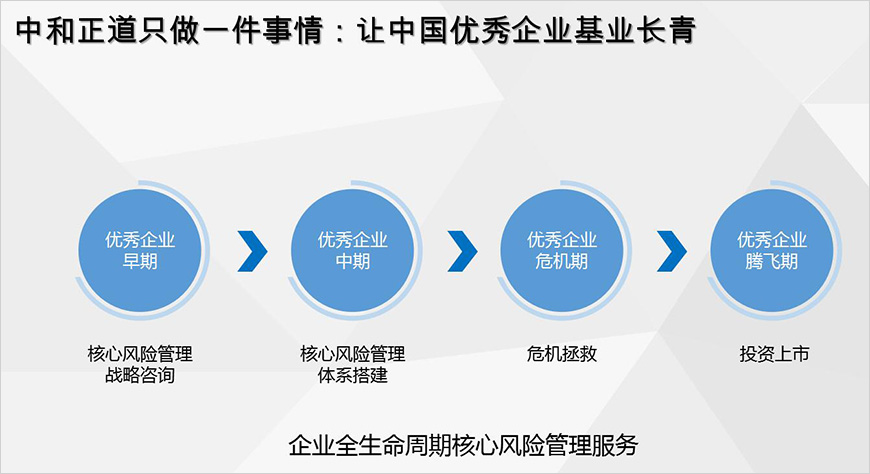 中和正道只做一件事情：让中国优秀企业基业长青

优秀企业
早期

优秀企业
中期

优秀企业
危机期

优秀企业
腾飞期

核心风险管理
战略咨询

核心风险管理
体系搭建

危机拯救

投资上市

企业全生命周期核心风险管理服务